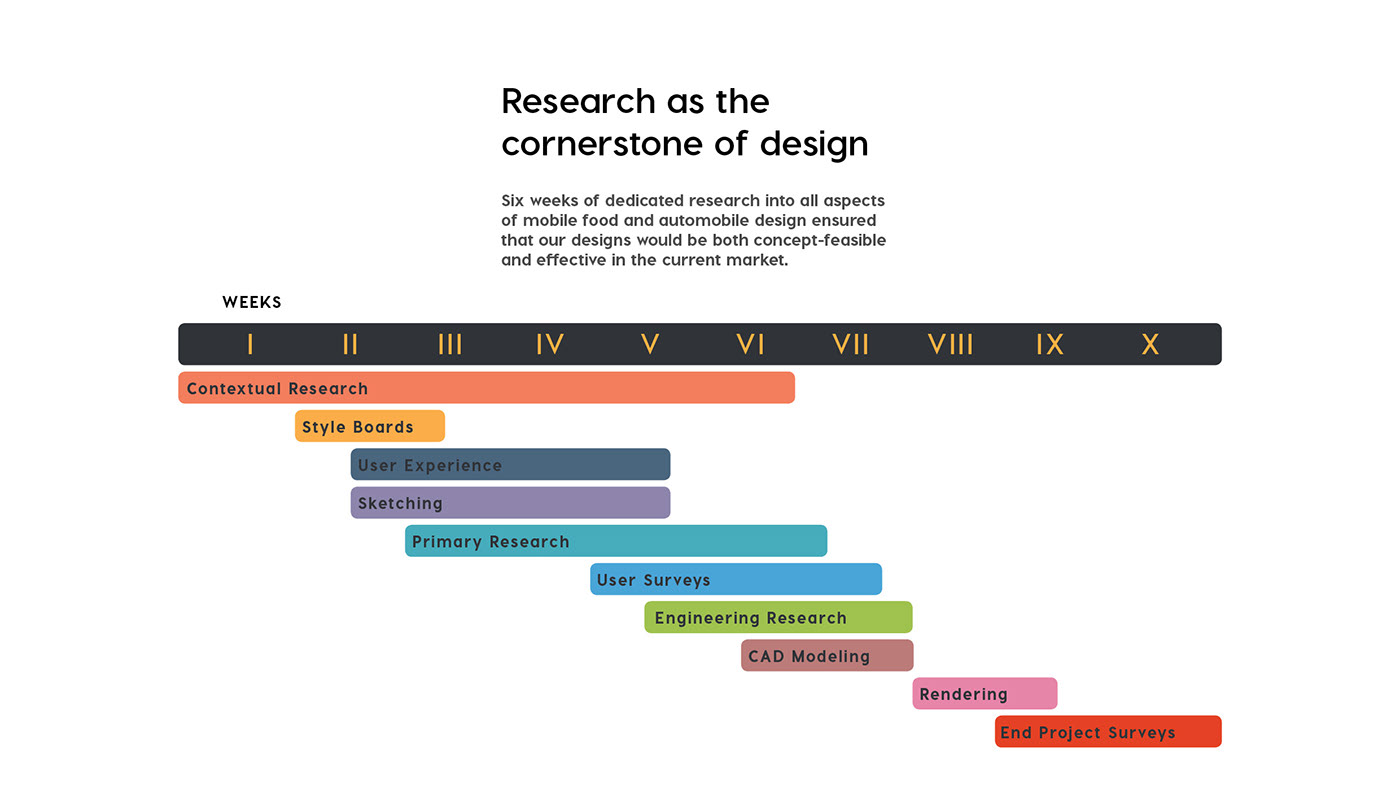 Research as the cornerstone of design

Six weeks of dedicated research into all aspects of mobile food and automobile design ensured that our designs would be both concept-feasible and effective in the current market.

WEEKS

I II III IV V VI VII VIII IX X

Contextual Research

Style Boards

User Experience

Sketching

Primary Research

User Surveys

Engineering Research

CAD Modeling

Rendering

End Project Surveys